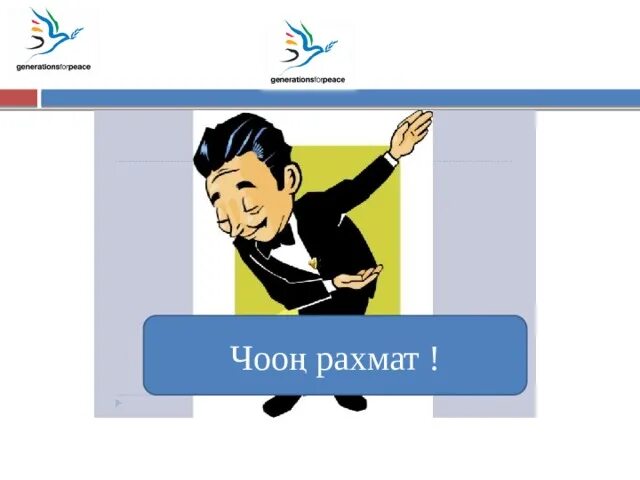 generationsforpeace

generationsforpeace

Чооң рахмат !